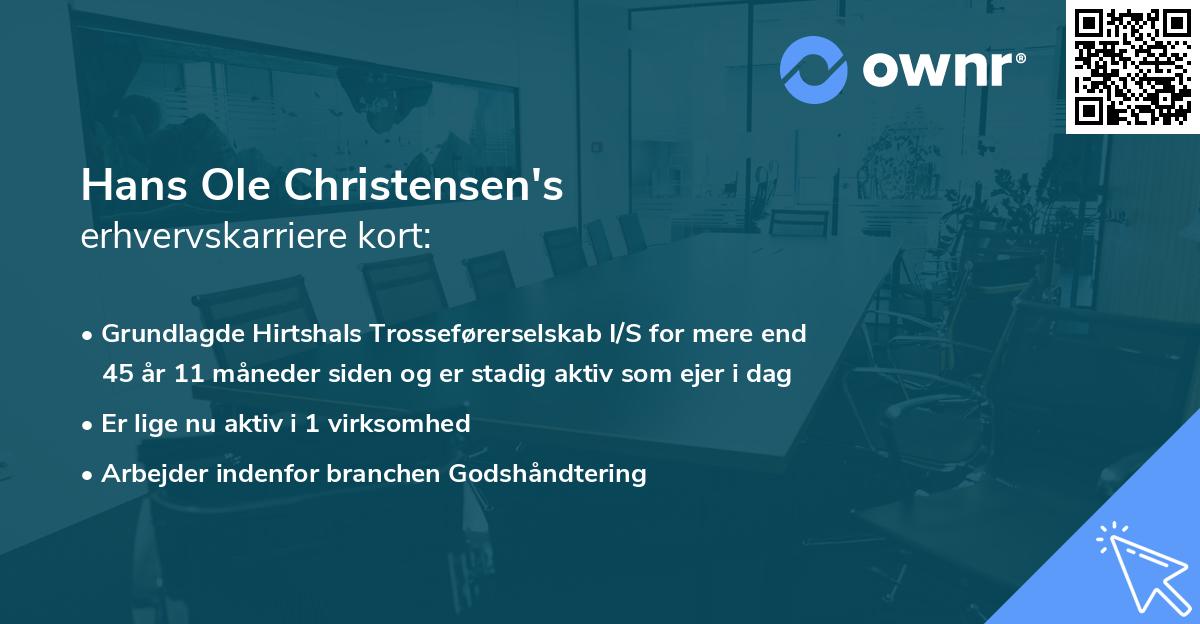 ownr®

Hans Ole Christensen's
erhvervskarriere kort:

• Grundlagde Hirtshals Trosseførerselskab I/S for mere end 45 år 11 måneder siden og er stadig aktiv som ejer i dag
• Er lige nu aktiv i 1 virksomhed
• Arbejder indenfor branchen Godshåndtering